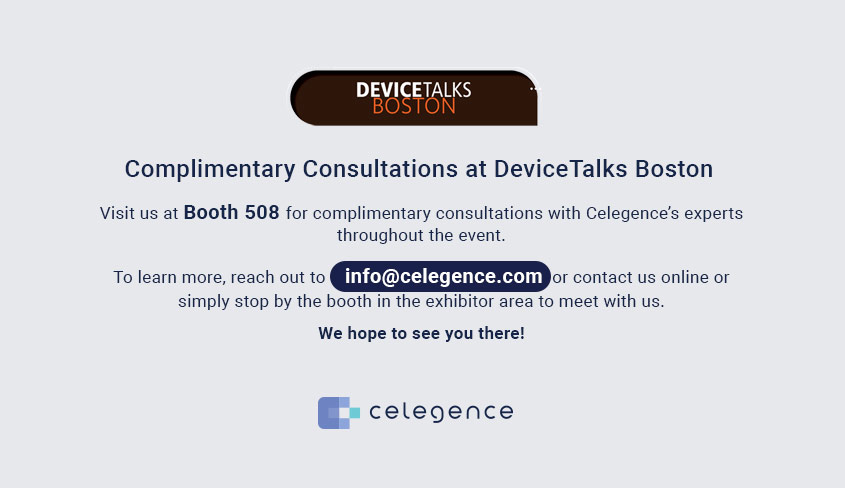 DEVICETALKS BOSTON

Complimentary Consultations at DeviceTalks Boston

Visit us at Booth 508 for complimentary consultations with Celegence's experts throughout the event.

To learn more, reach out to info@celegence.com or contact us online or simply stop by the booth in the exhibitor area to meet with us.

We hope to see you there!

celegence